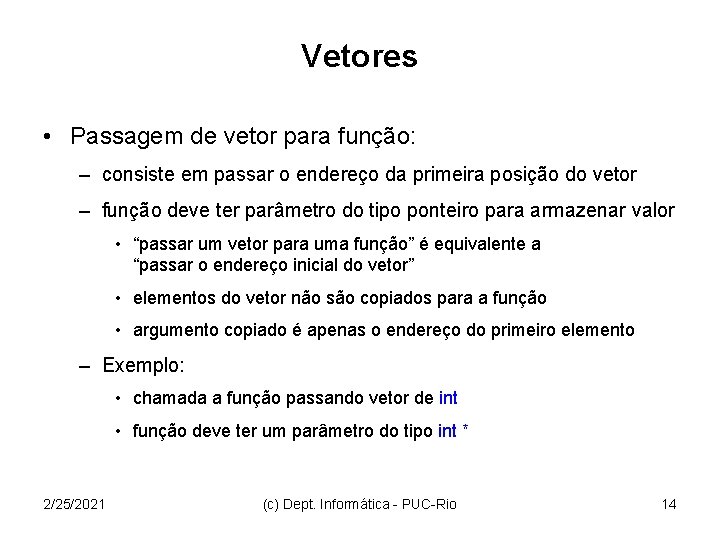 Vetores

• Passagem de vetor para função:

– consiste em passar o endereço da primeira posição do vetor

– função deve ter parâmetro do tipo ponteiro para armazenar valor

• “passar um vetor para uma função” é equivalente a “passar o endereço inicial do vetor”

• elementos do vetor não são copiados para a função

• argumento copiado é apenas o endereço do primeiro elemento

– Exemplo:

• chamada a função passando vetor de int

• função deve ter um parâmetro do tipo int *

2/25/2021 (c) Dept. Informática - PUC-Rio 14